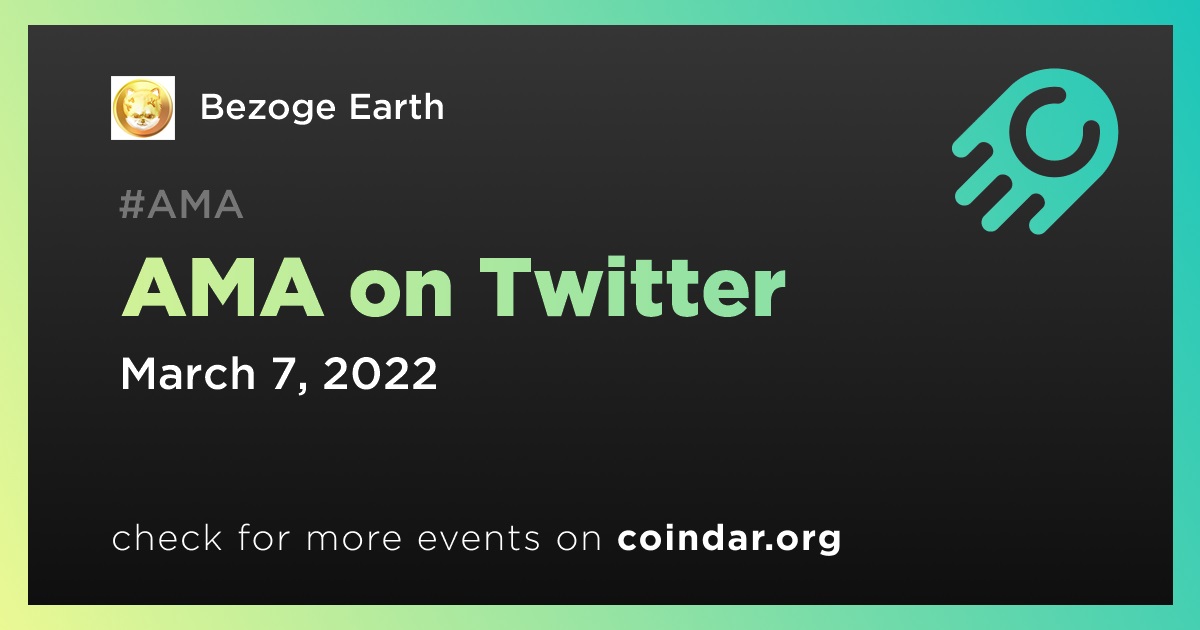 Bezoge Earth

#AMA

AMA on Twitter

March 7, 2022

check for more events on coindar.org